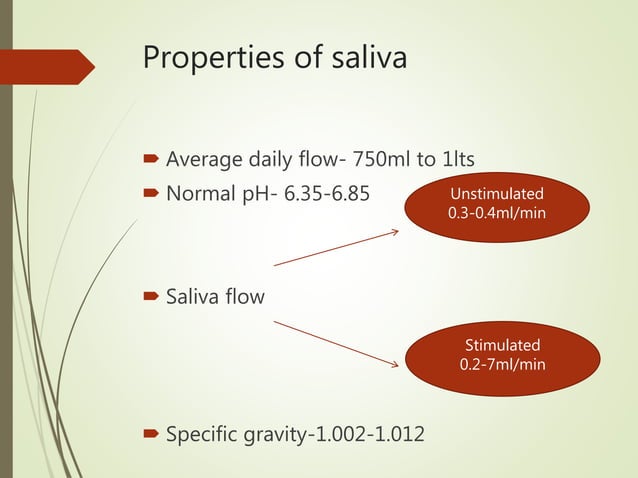 Properties of saliva

Average daily flow- 750ml to 1lts

Normal pH- 6.35-6.85

Unstimulated
0.3-0.4ml/min

Saliva flow

Stimulated
0.2-7ml/min

Specific gravity-1.002-1.012